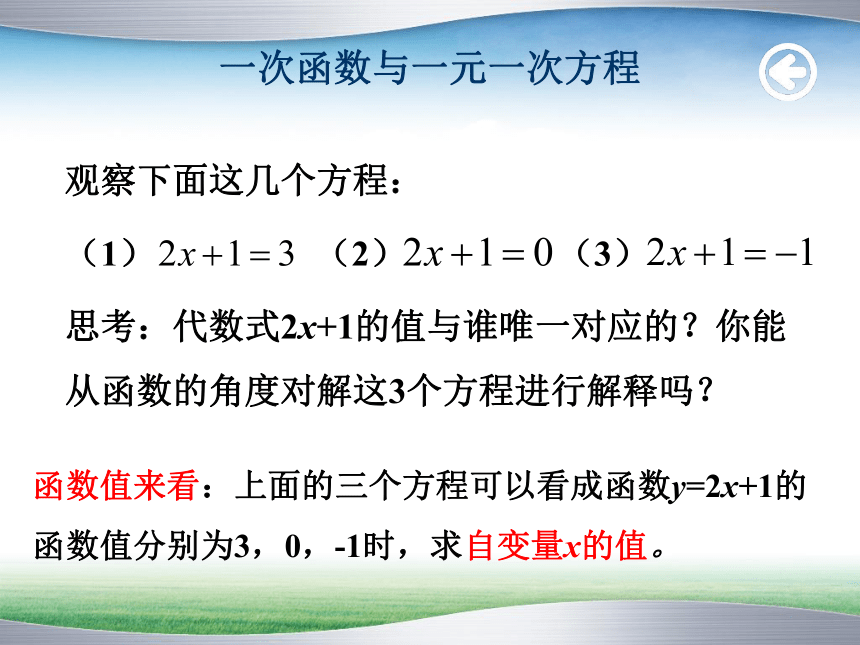 一次函数与一元一次方程

观察下面这几个方程：

（1）$2x+1=3$ （2）$2x+1=0$（3）$2x+1=-1$

思考：代数式$2x+1$的值与谁唯一对应的？你能从函数的角度对解这3个方程进行解释吗？

函数值来看：上面的三个方程可以看成函数$y=2x+1$的函数值分别为3，0，-1时，求自变量$x$的值。